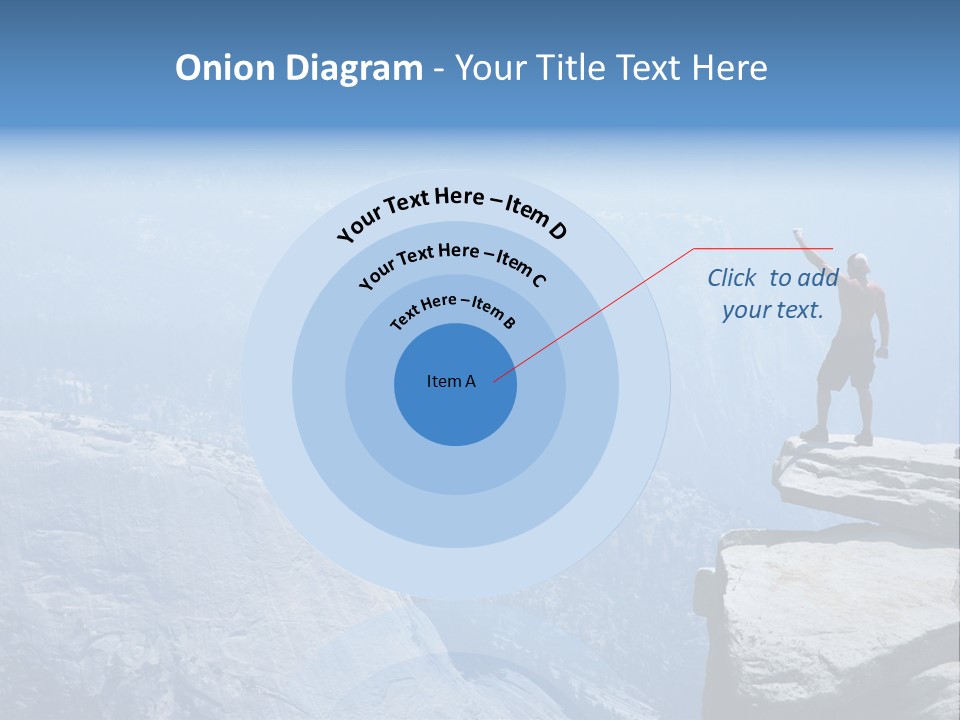 Onion Diagram - Your Title Text Here

Your Text Here – Item D

Your Text Here – Item C

Text Here – Item B

Item A

Click to add your text.